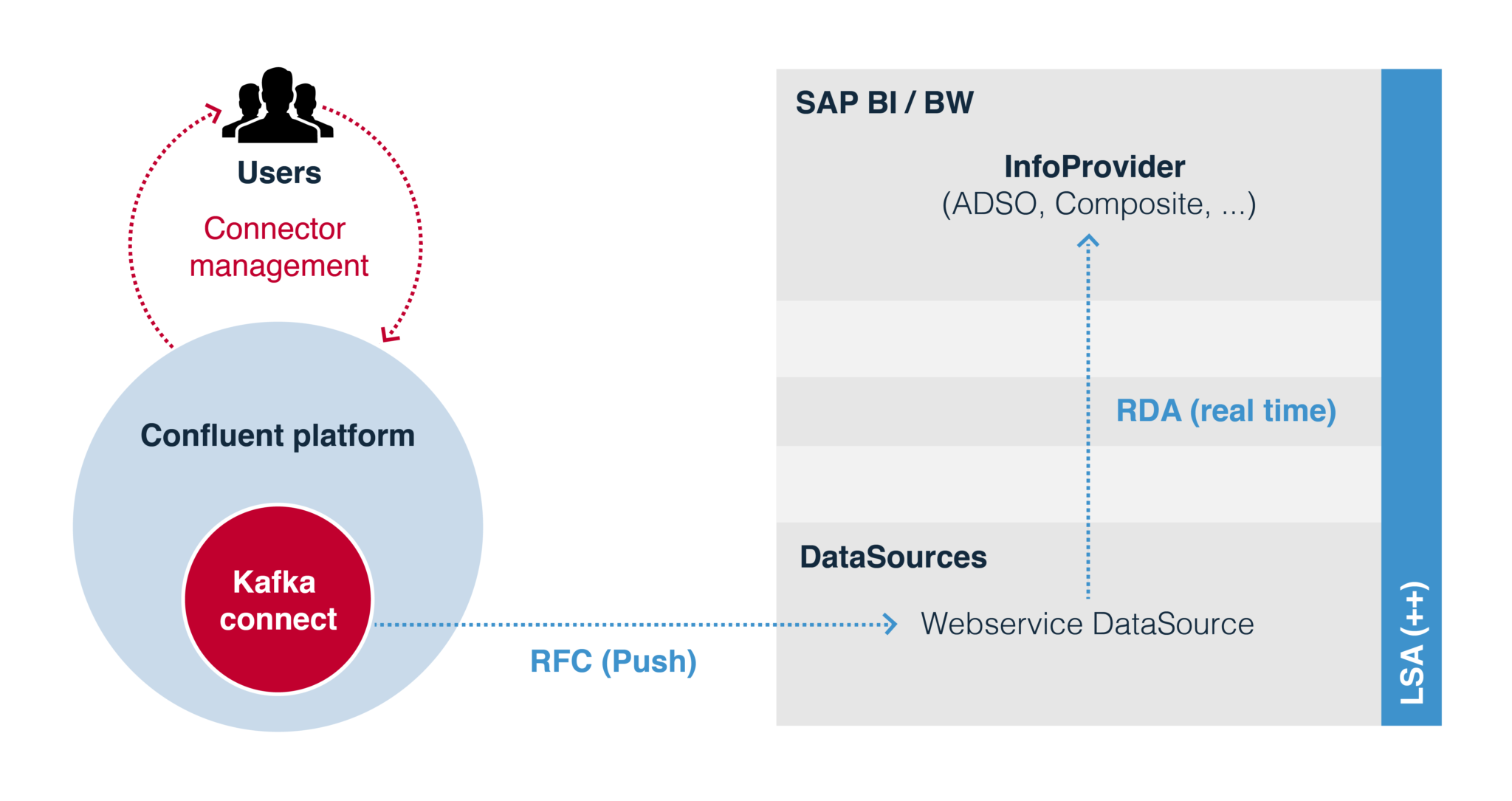 Users

Connector management

Confluent platform

Kafka connect

RFC (Push)

SAP BI / BW

InfoProvider
(ADSO, Composite, ...)

RDA (real time)

DataSources

Webservice DataSource

LSA (++)